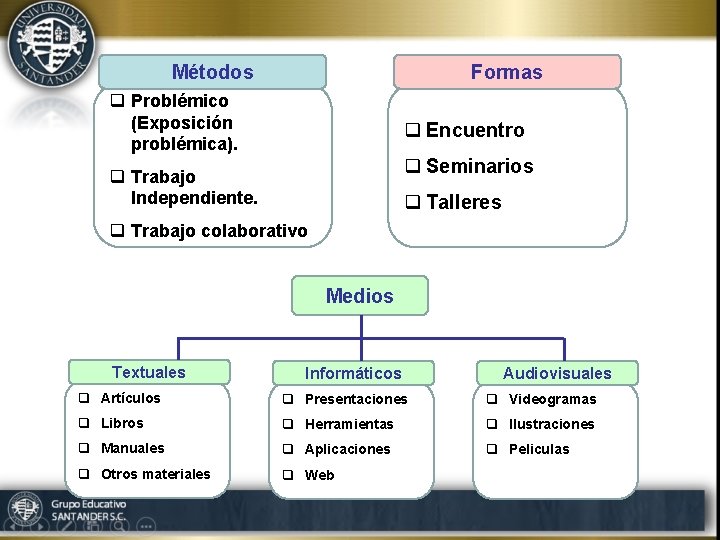 UNIVERSIDAD SANTANDER

Métodos

❑ Problémico (Exposición problémica).

❑ Trabajo Independiente.

❑ Trabajo colaborativo

Formas

❑ Encuentro

❑ Seminarios

❑ Talleres

Medios

Textuales

❑ Artículos

❑ Libros

❑ Manuales

❑ Otros materiales

Informáticos

❑ Presentaciones

❑ Herramientas

❑ Aplicaciones

❑ Web

Audiovisuales

❑ Videogramas

❑ Ilustraciones

❑ Peliculas

Grupo Educativo
SANTANDER S.C.